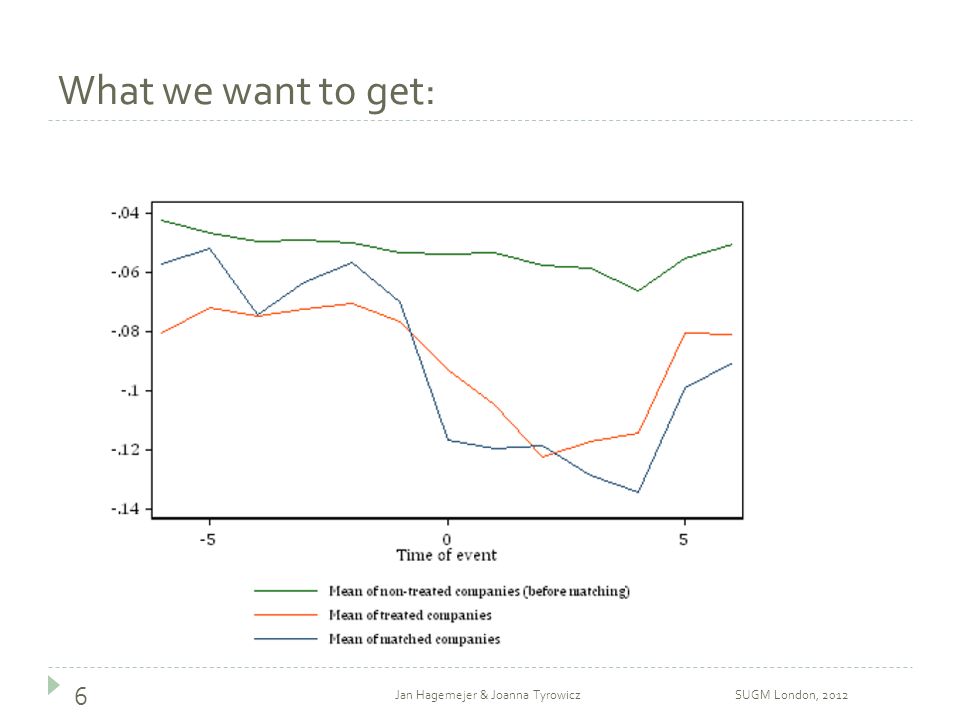 What we want to get:

-.04
-.06
-.08
-.1
-.12
-.14

-5
0
5
Time of event

Mean of non-treated companies (before matching)
Mean of treated companies
Mean of matched companies

6
Jan Hagemejer & Joanna Tyrowicz
SUGM London, 2012